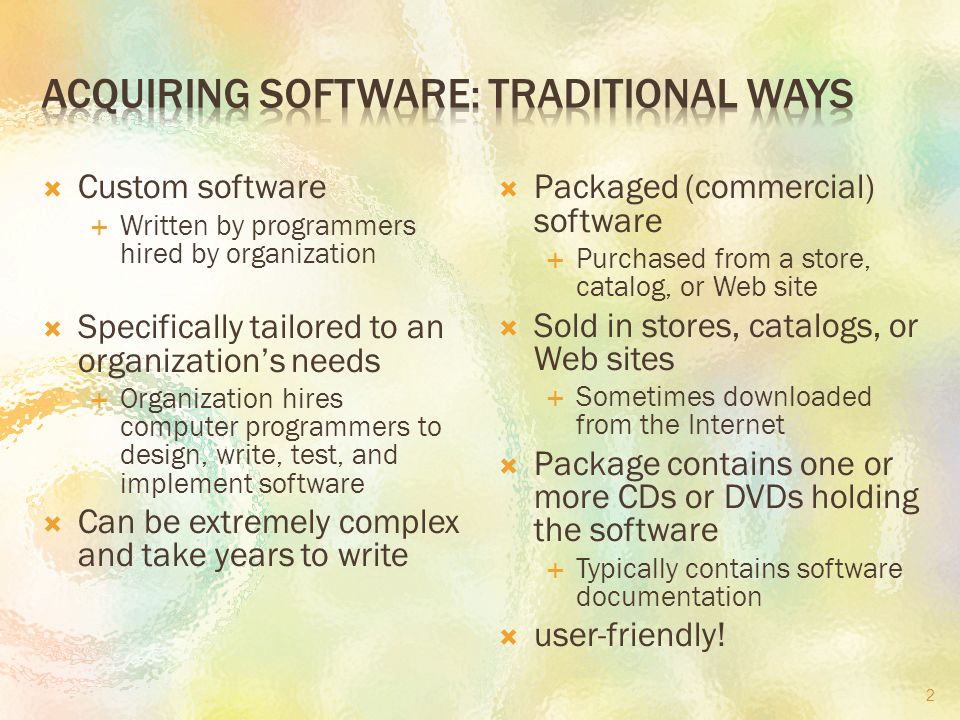 ACQUIRING SOFTWARE: TRADITIONAL WAYS

Custom software
Written by programmers hired by organization

Specifically tailored to an organization's needs
Organization hires computer programmers to design, write, test, and implement software

Can be extremely complex and take years to write

Packaged (commercial) software
Purchased from a store, catalog, or Web site

Sold in stores, catalogs, or Web sites
Sometimes downloaded from the Internet

Package contains one or more CDs or DVDs holding the software
Typically contains software documentation

user-friendly!

2